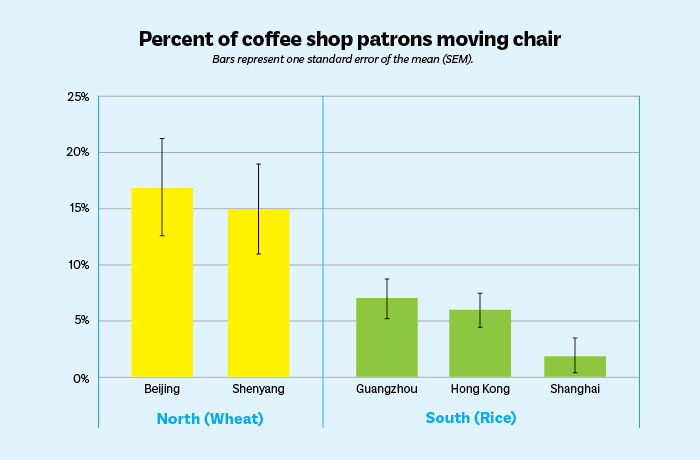 Percent of coffee shop patrons moving chair

Bars represent one standard error of the mean (SEM).

25%
20%
15%
10%
5%
0%

Beijing
Shenyang
Guangzhou
Hong Kong
Shanghai

North (Wheat)
South (Rice)